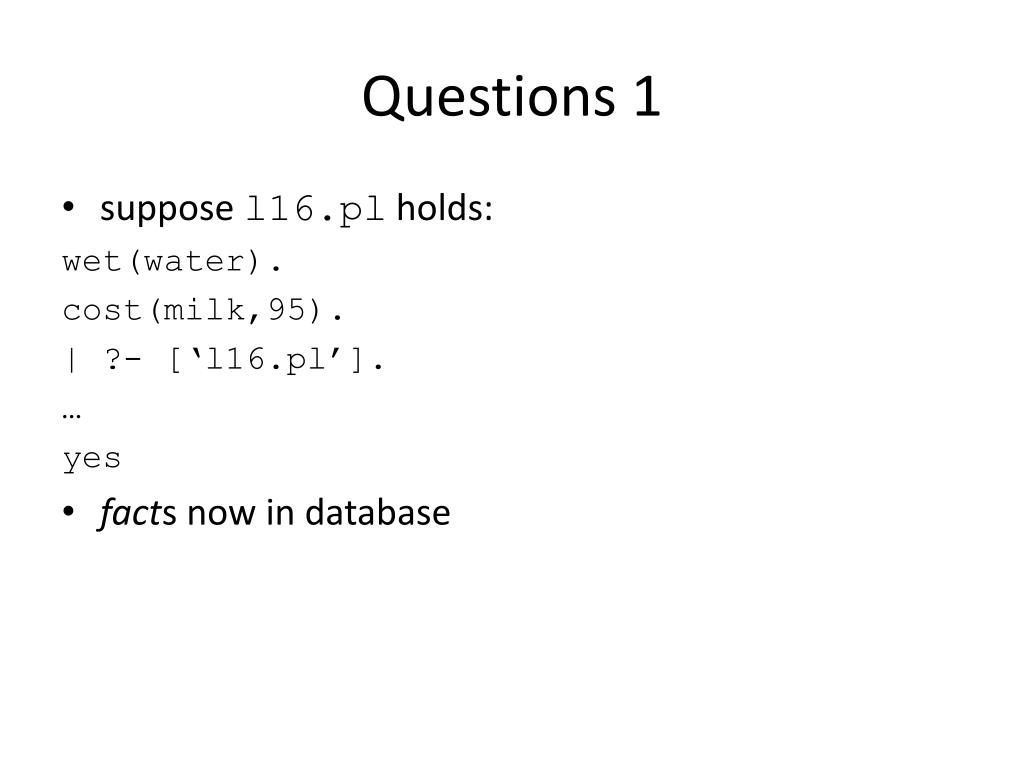 Questions 1

• suppose l16.pl holds:

wet(water).

cost(milk,95).

| ?- [‘l16.pl’].

…

yes

• facts now in database